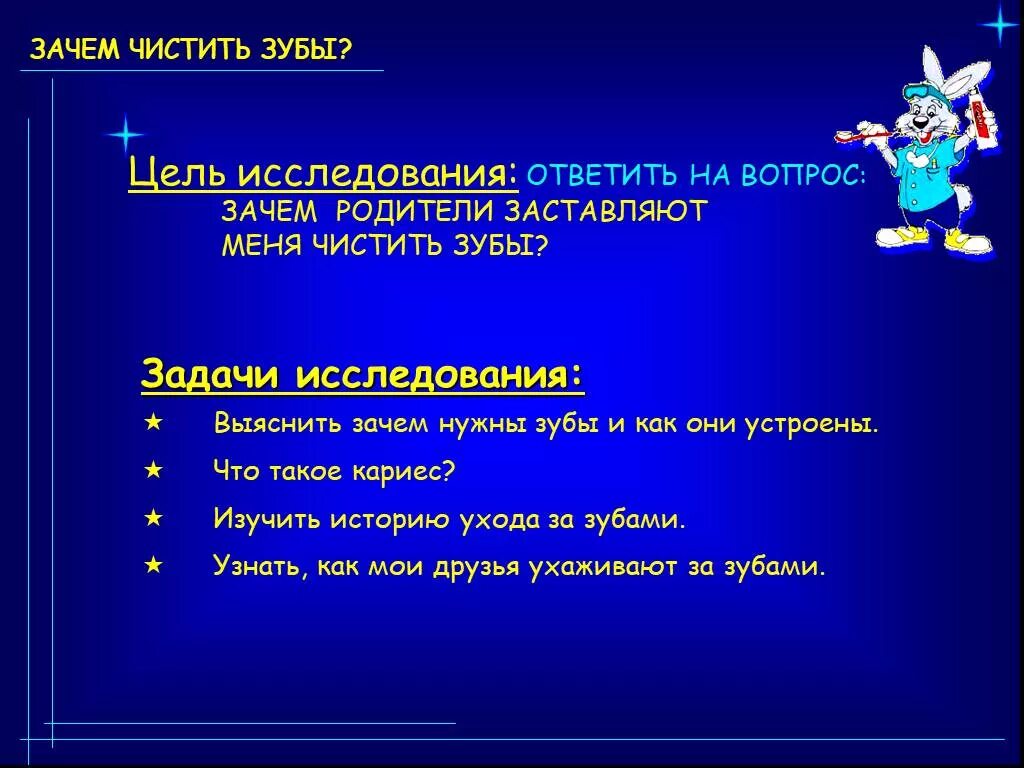 ЗАЧЕМ ЧИСТИТЬ ЗУБЫ?

Цель исследования: ОТВЕТИТЬ НА ВОПРОС: ЗАЧЕМ РОДИТЕЛИ ЗАСТАВЛЯЮТ МЕНЯ ЧИСТИТЬ ЗУБЫ?

Задачи исследования:

★ Выяснить зачем нужны зубы и как они устроены.

★ Что такое кариес?

★ Изучить историю ухода за зубами.

★ Узнать, как мои друзья ухаживают за зубами.